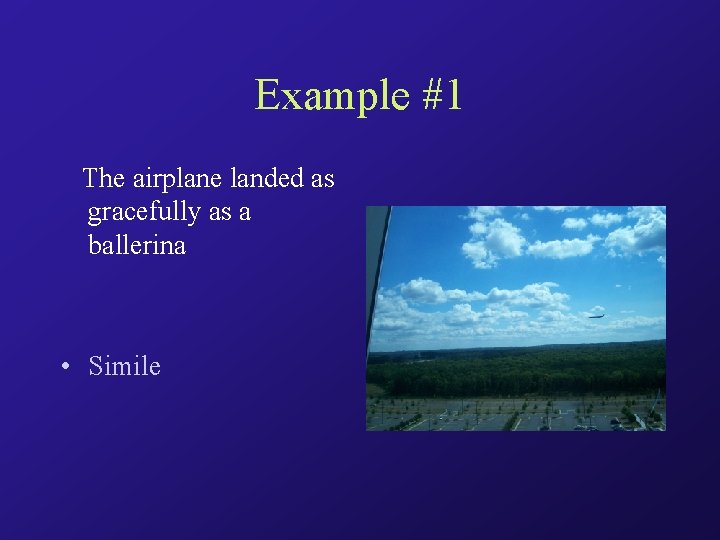 Example #1

The airplane landed as gracefully as a ballerina

• Simile